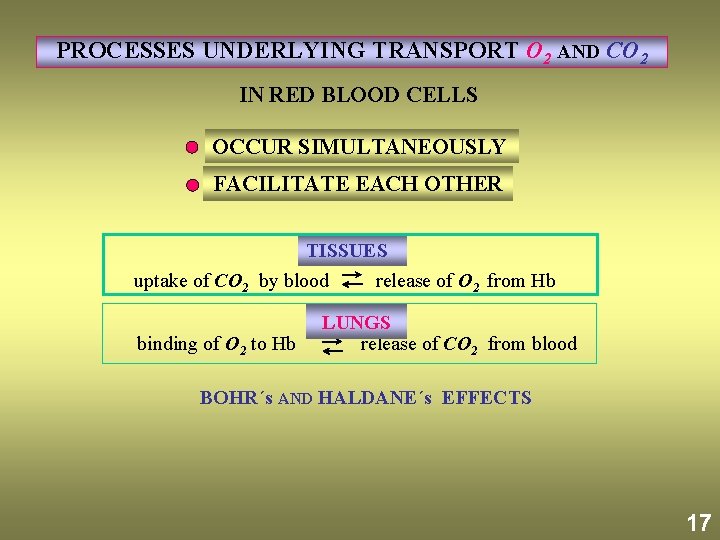 PROCESSES UNDERLYING TRANSPORT $O_2$ AND $CO_2$

IN RED BLOOD CELLS

OCCUR SIMULTANEOUSLY

FACILITATE EACH OTHER

TISSUES

uptake of $CO_2$ by blood $\rightleftarrows$ release of $O_2$ from Hb

LUNGS

binding of $O_2$ to Hb $\rightleftarrows$ release of $CO_2$ from blood

BOHR´s AND HALDANE´s EFFECTS

17